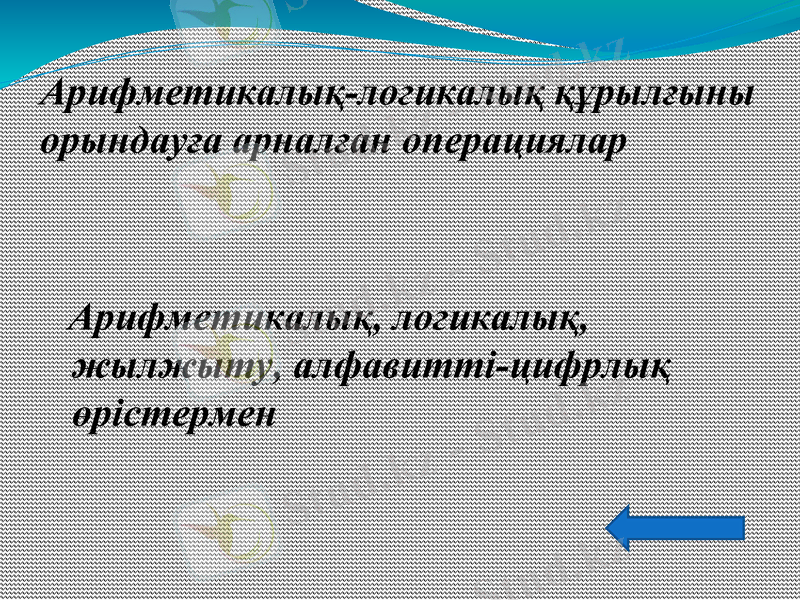 Арифметикалық-логикалық құрылғыны орындауға арналған операциялар

Арифметикалық, логикалық, жылжыту, алфавитті-цифрлық өрістермен